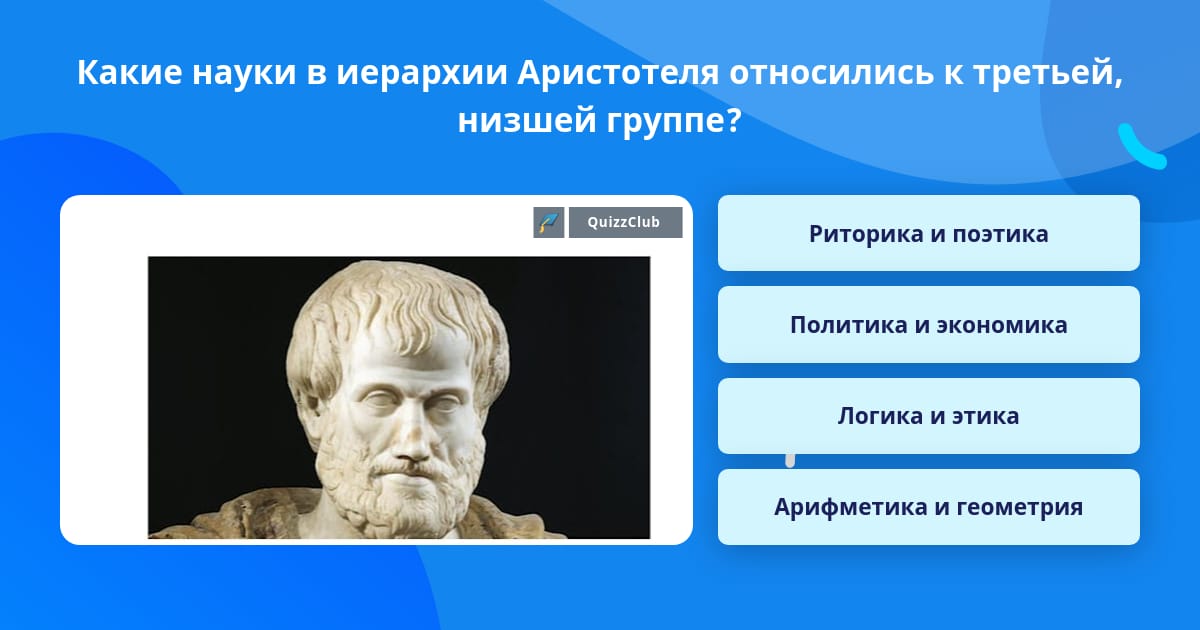 Какие науки в иерархии Аристотеля относились к третьей, низшей группе?

QuizzClub

Риторика и поэтика

Политика и экономика

Логика и этика

Арифметика и геометрия